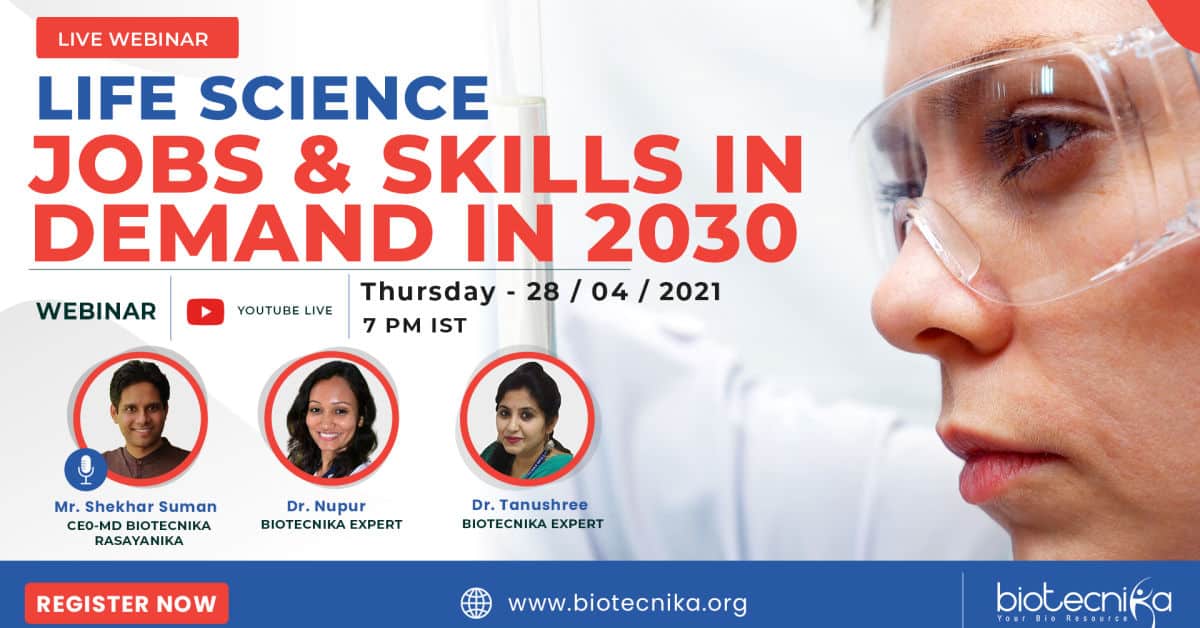 LIVE WEBINAR

LIFE SCIENCE
JOBS & SKILLS IN DEMAND IN 2030

WEBINAR

YOUTUBE LIVE

Thursday - 28 / 04 / 2021
7 PM IST

Mr. Shekhar Suman
CE0-MD BIOTECNIKA RASAYANIKA

Dr. Nupur
BIOTECNIKA EXPERT

Dr. Tanushree
BIOTECNIKA EXPERT

REGISTER NOW

www.biotecnika.org

biotecnika
Your Bio Resource